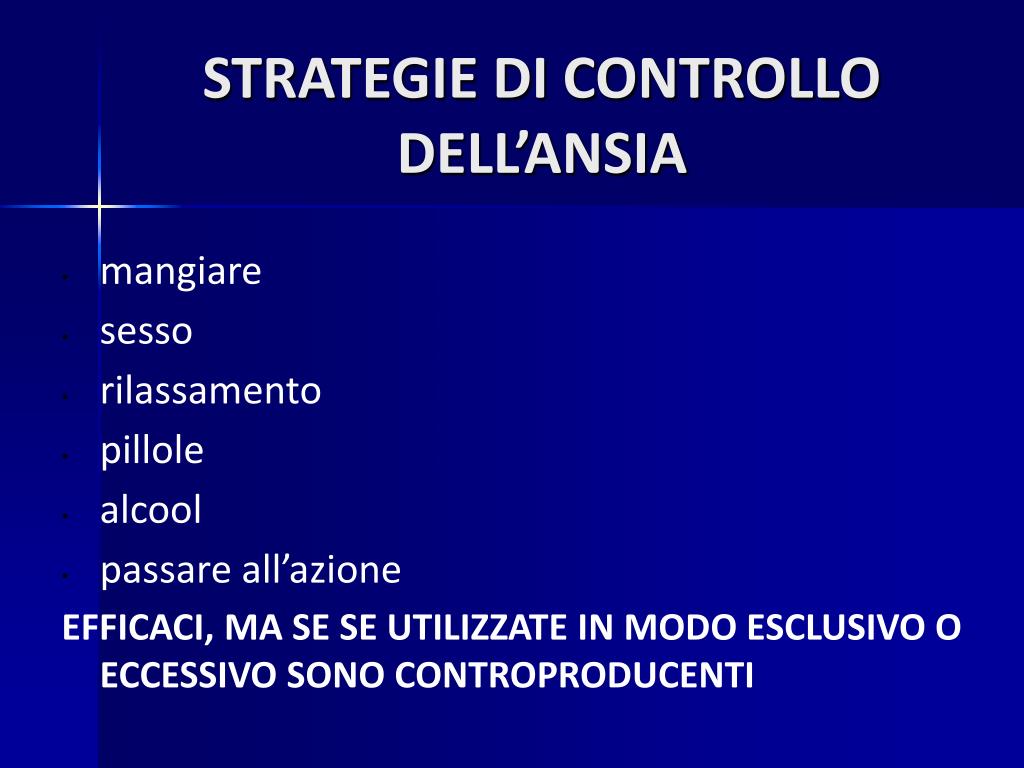 STRATEGIE DI CONTROLLO DELL’ANSIA

- mangiare
- sesso
- rilassamento
- pillole
- alcool
- passare all’azione

EFFICACI, MA SE SE UTILIZZATE IN MODO ESCLUSIVO O ECCESSIVO SONO CONTROPRODUCENTI